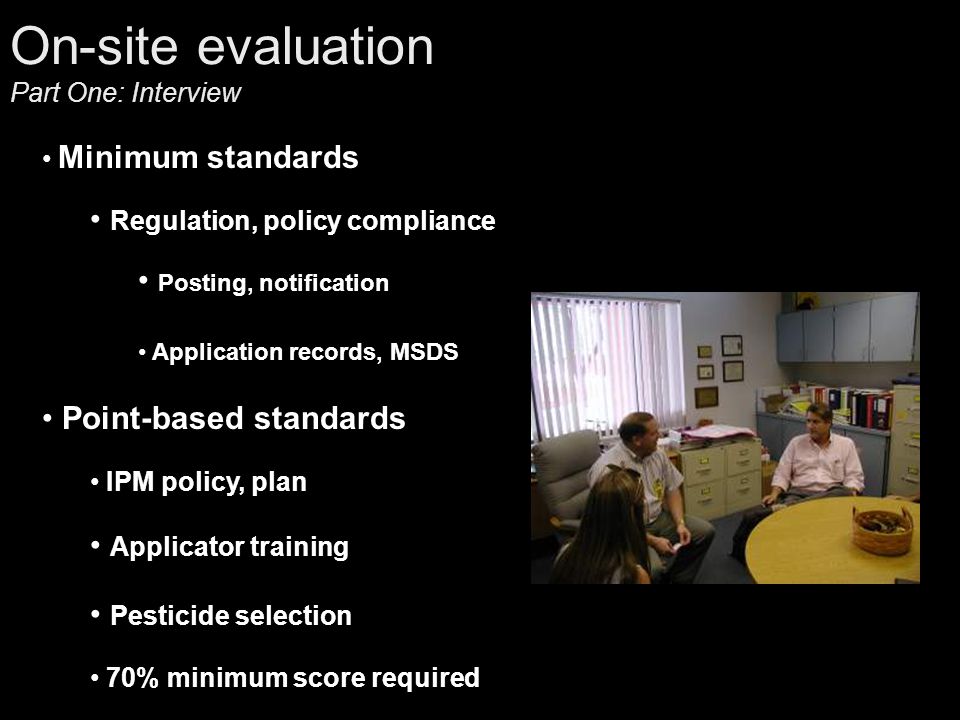 On-site evaluation
Part One: Interview

• Minimum standards

• Regulation, policy compliance

• Posting, notification

• Application records, MSDS

• Point-based standards

• IPM policy, plan

• Applicator training

• Pesticide selection

• 70% minimum score required